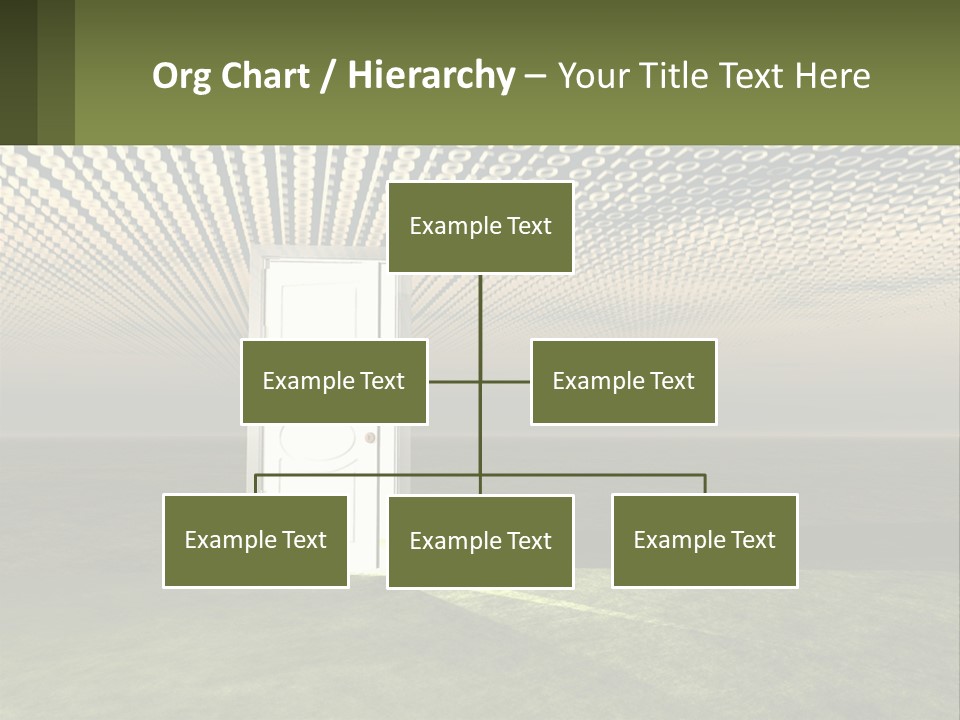 Org Chart / Hierarchy – Your Title Text Here

Example Text

Example Text

Example Text

Example Text

Example Text

Example Text